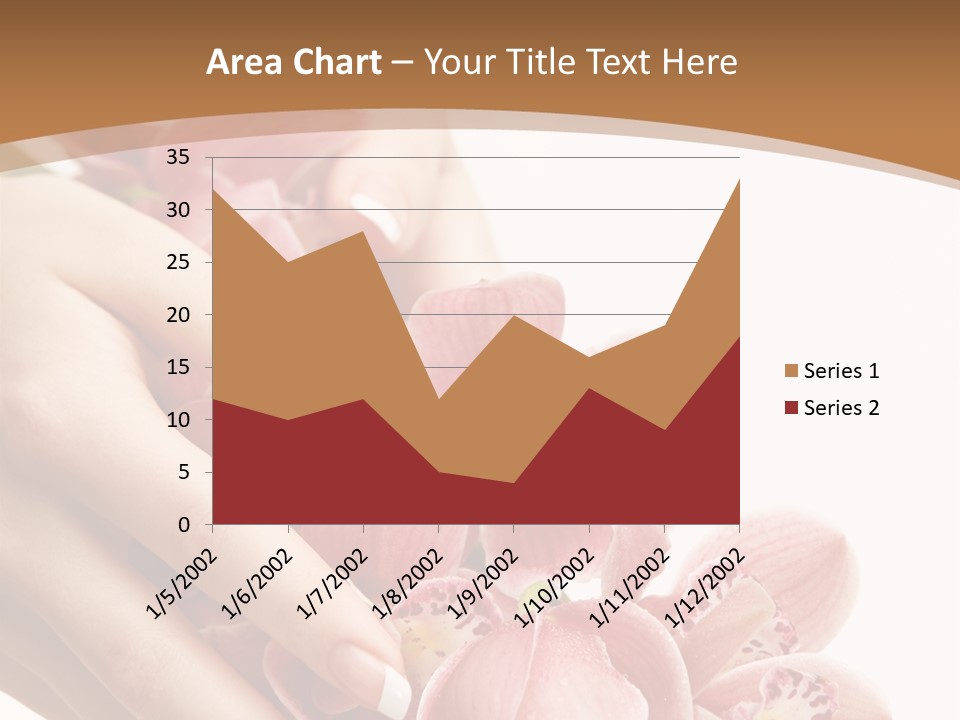 Area Chart – Your Title Text Here

35
30
25
20
15
10
5
0

1/5/2002
1/6/2002
1/7/2002
1/8/2002
1/9/2002
1/10/2002
1/11/2002
1/12/2002

Series 1
Series 2